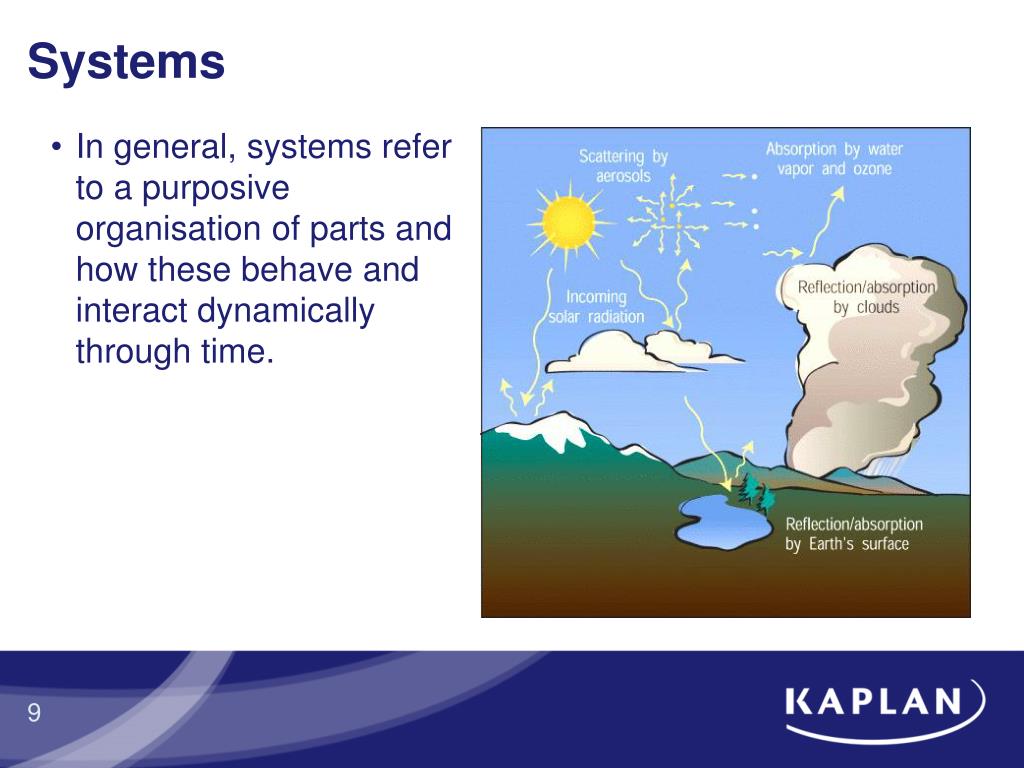 Systems

• In general, systems refer to a purposive organisation of parts and how these behave and interact dynamically through time.

Scattering by aerosols

Absorption by water vapor and ozone

Incoming solar radiation

Reflection/absorption by clouds

Reflection/absorption by Earth's surface

9

KAPLAN